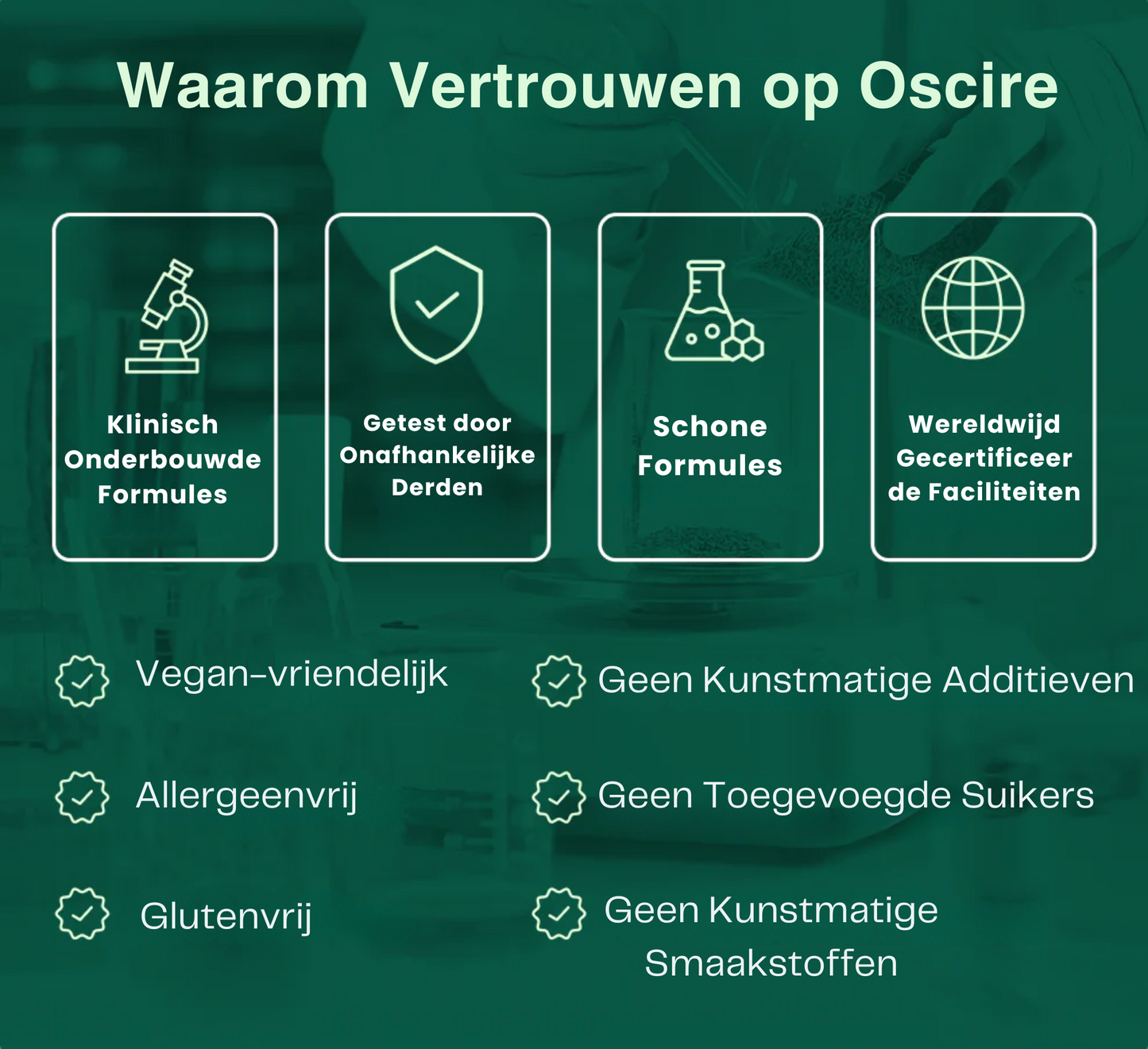 Waarom Vertrouwen op Oscire

Klinisch Onderbouwde Formules

Getest door Onafhankelijke Derden

Schone Formules

Wereldwijd Gecertificeer de Faciliteiten

Vegan-vriendelijk

Allergeenvrij

Glutenvrij

Geen Kunstmatige Additieven

Geen Toegevoegde Suikers

Geen Kunstmatige Smaakstoffen